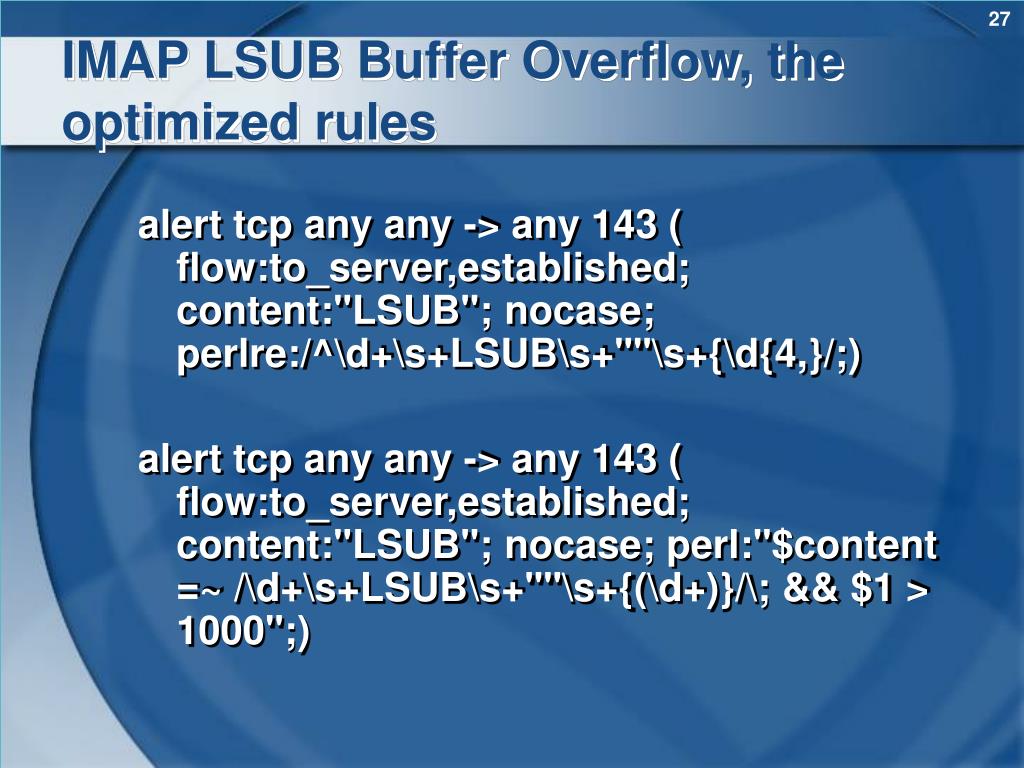 27

IMAP LSUB Buffer Overflow, the optimized rules

alert tcp any any -> any 143 ( flow:to_server,established; content:"LSUB"; nocase; perlre:/^\d+\s+LSUB\s+""\s+{\d{4,}/;)

alert tcp any any -> any 143 ( flow:to_server,established; content:"LSUB"; nocase; perl:"$content =~ /\d+\s+LSUB\s+""\s+{(\d+)}/\; && $1 > 1000";)